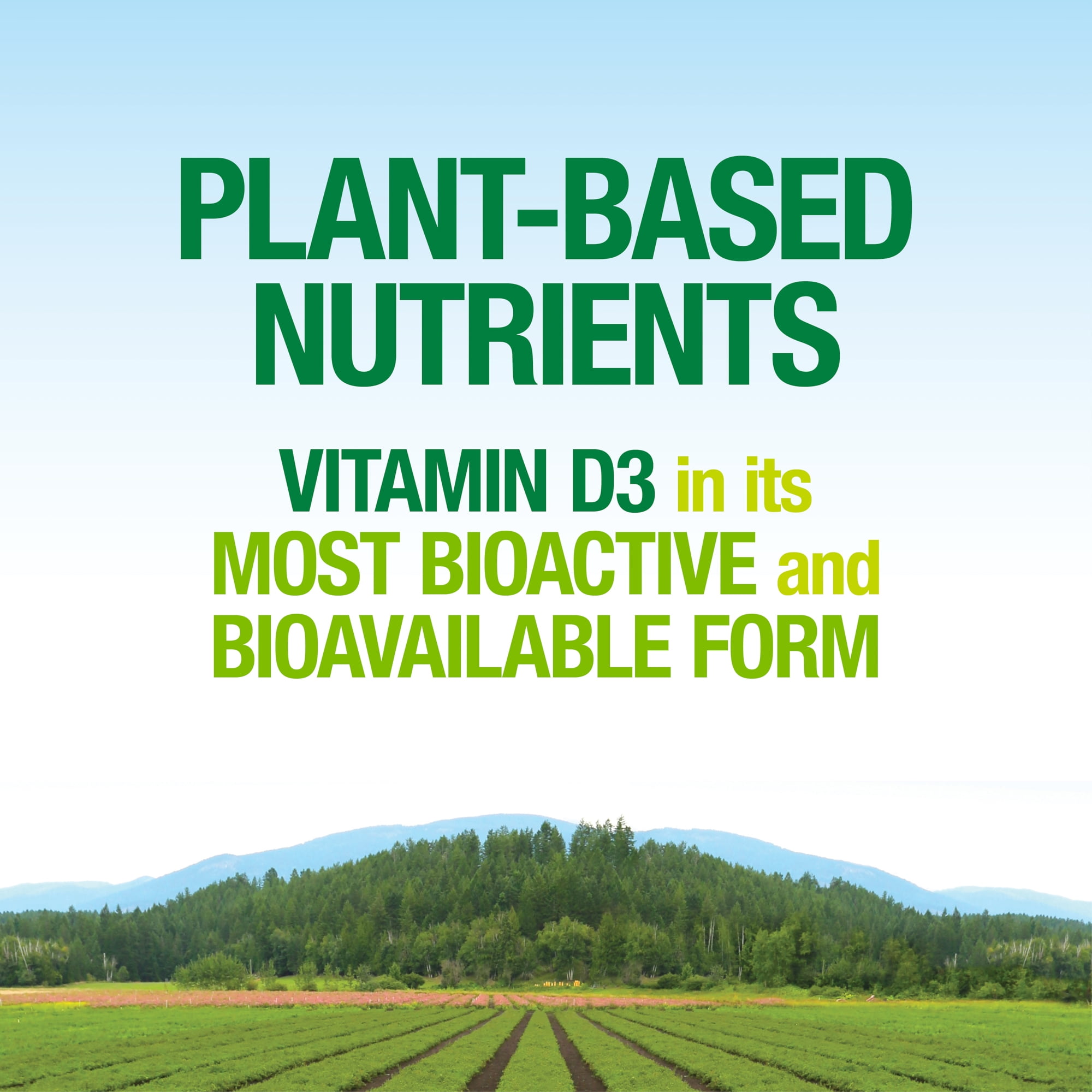 PLANT-BASED NUTRIENTS

VITAMIN D3 in its MOST BIOACTIVE and BIOAVAILABLE FORM